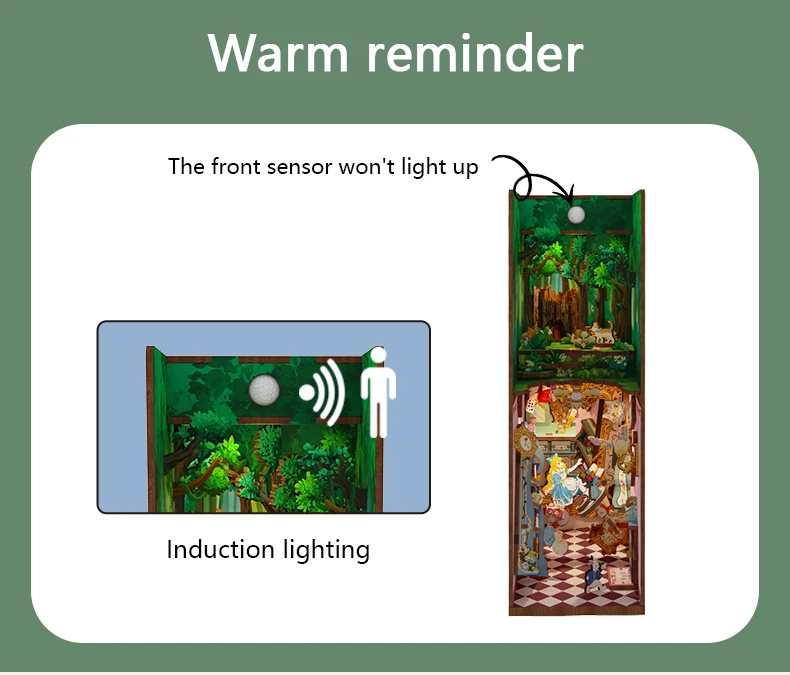 Warm reminder

The front sensor won't light up

Induction lighting